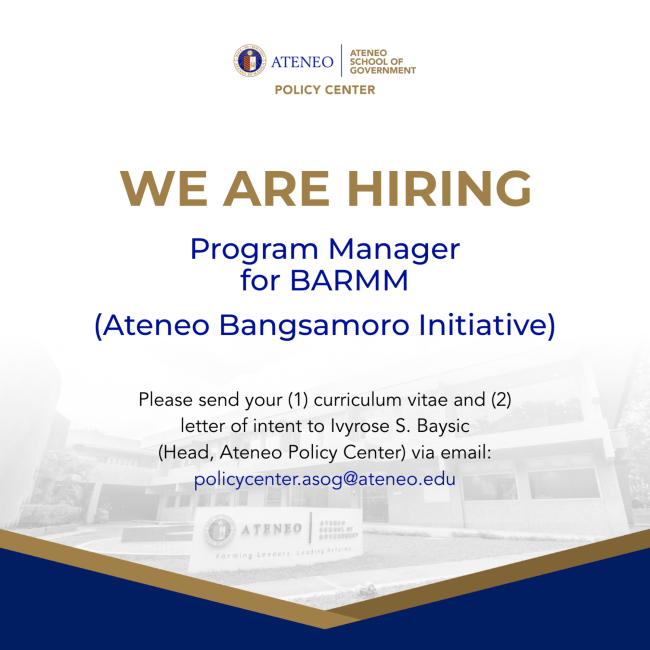 ATENEO | ATENEO SCHOOL OF GOVERNMENT
POLICY CENTER

WE ARE HIRING

Program Manager for BARMM

(Ateneo Bangsamoro Initiative)

Please send your (1) curriculum vitae and (2) letter of intent to Ivyrose S. Baysic (Head, Ateneo Policy Center) via email: policycenter.asog@ateneo.edu

ATENEO | ATENEO SCHOOL OF GOVERNMENT
Forming Leaders. Leading Reforms.